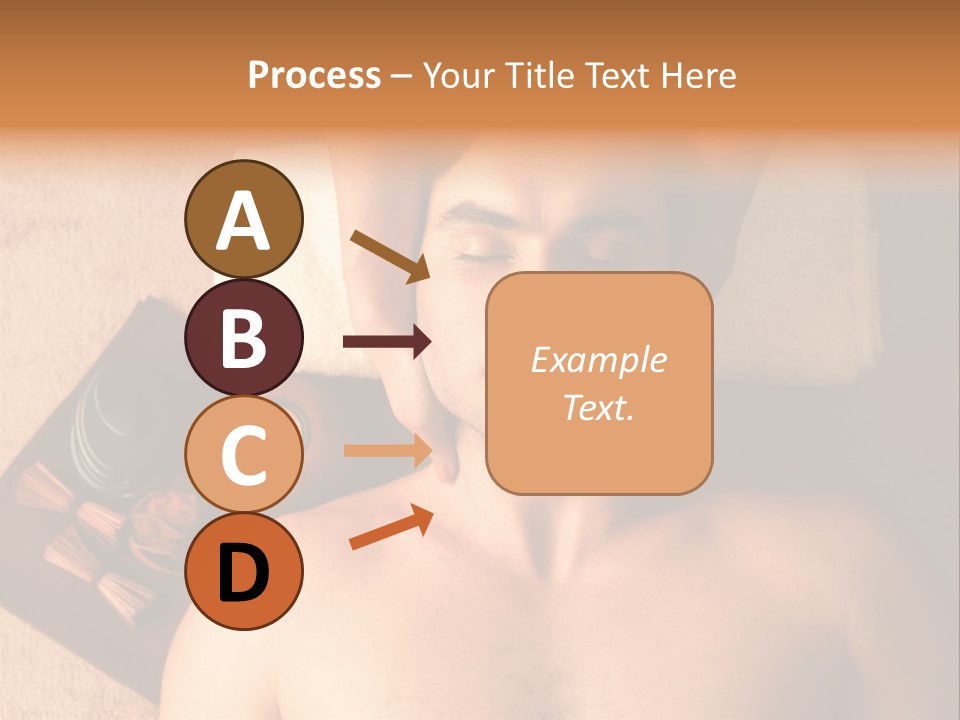 Process – Your Title Text Here

A

B

C

D

Example Text.